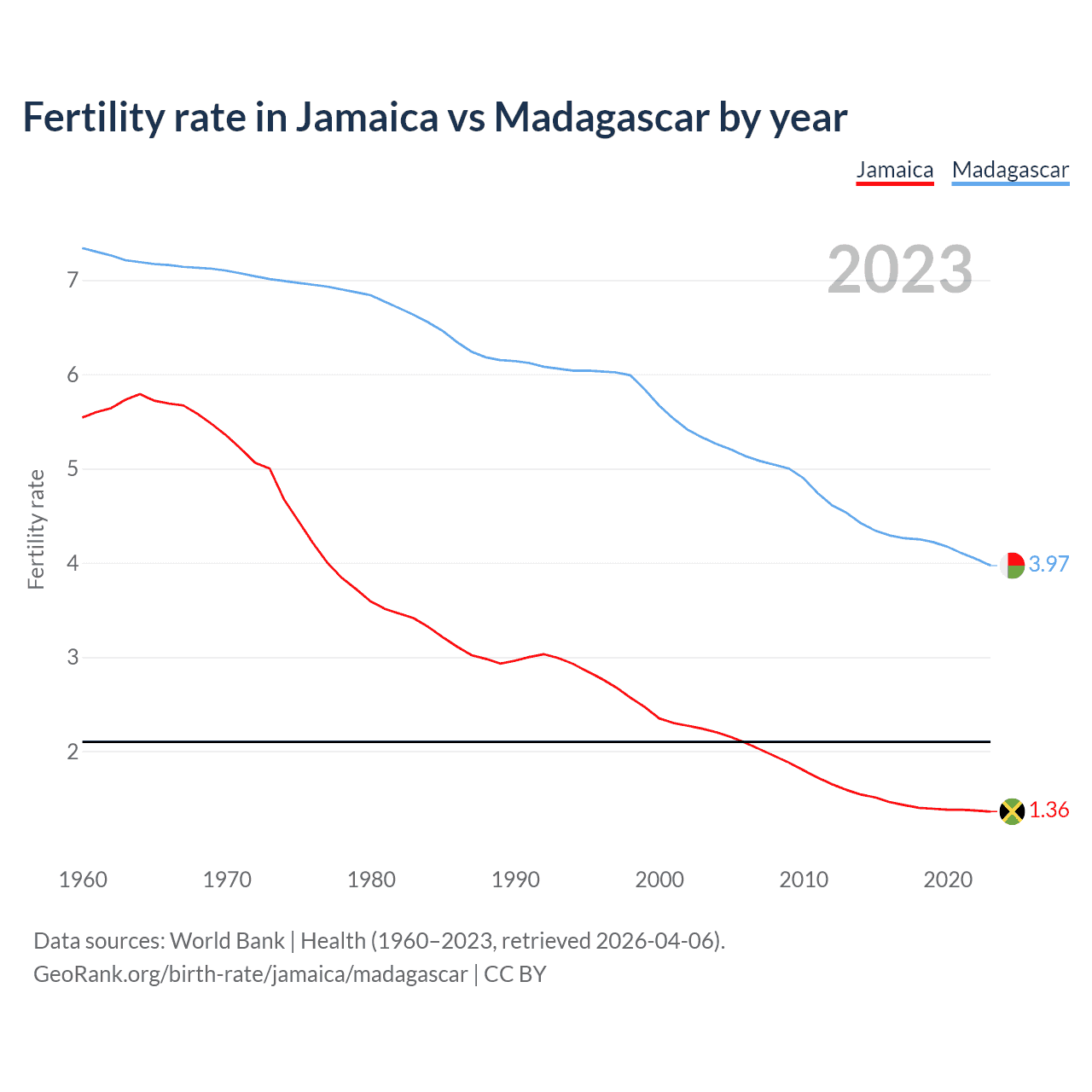 Fertility rate in Jamaica vs Madagascar by year

Jamaica Madagascar

2023

Fertility rate

7
6
5
4
3
2

3.97
1.36

1960 1970 1980 1990 2000 2010 2020

Data sources: World Bank | Health (1960–2023, retrieved 2026-04-06).
GeoRank.org/birth-rate/jamaica/madagascar | CC BY